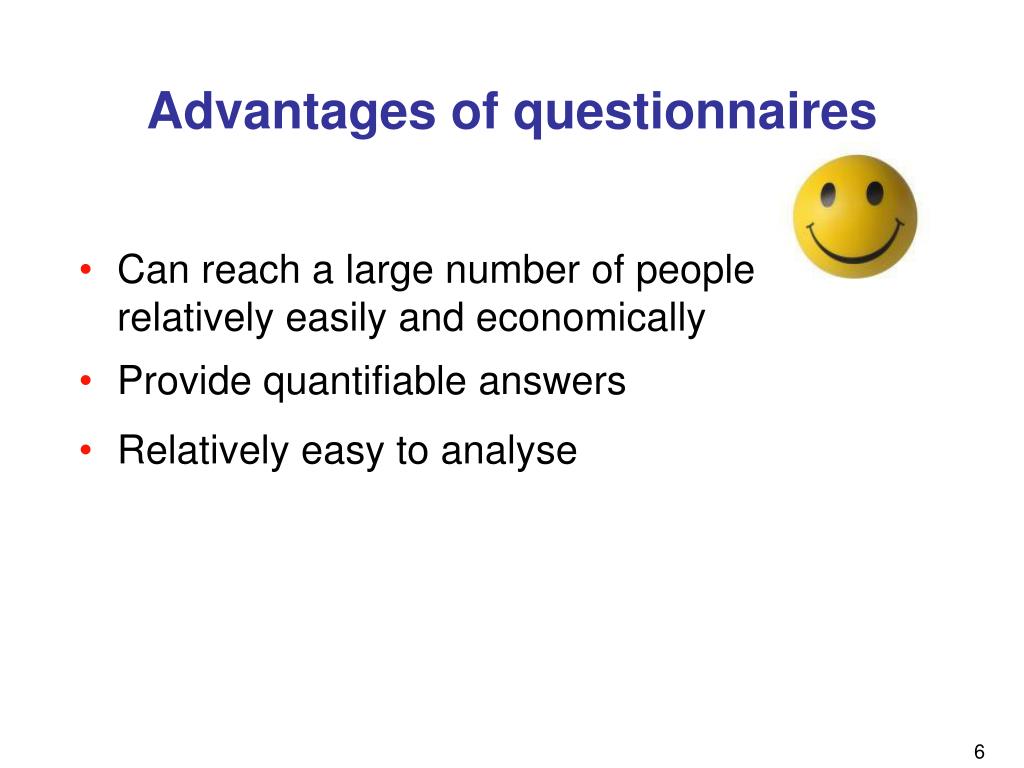 Advantages of questionnaires

• Can reach a large number of people relatively easily and economically
• Provide quantifiable answers
• Relatively easy to analyse

6